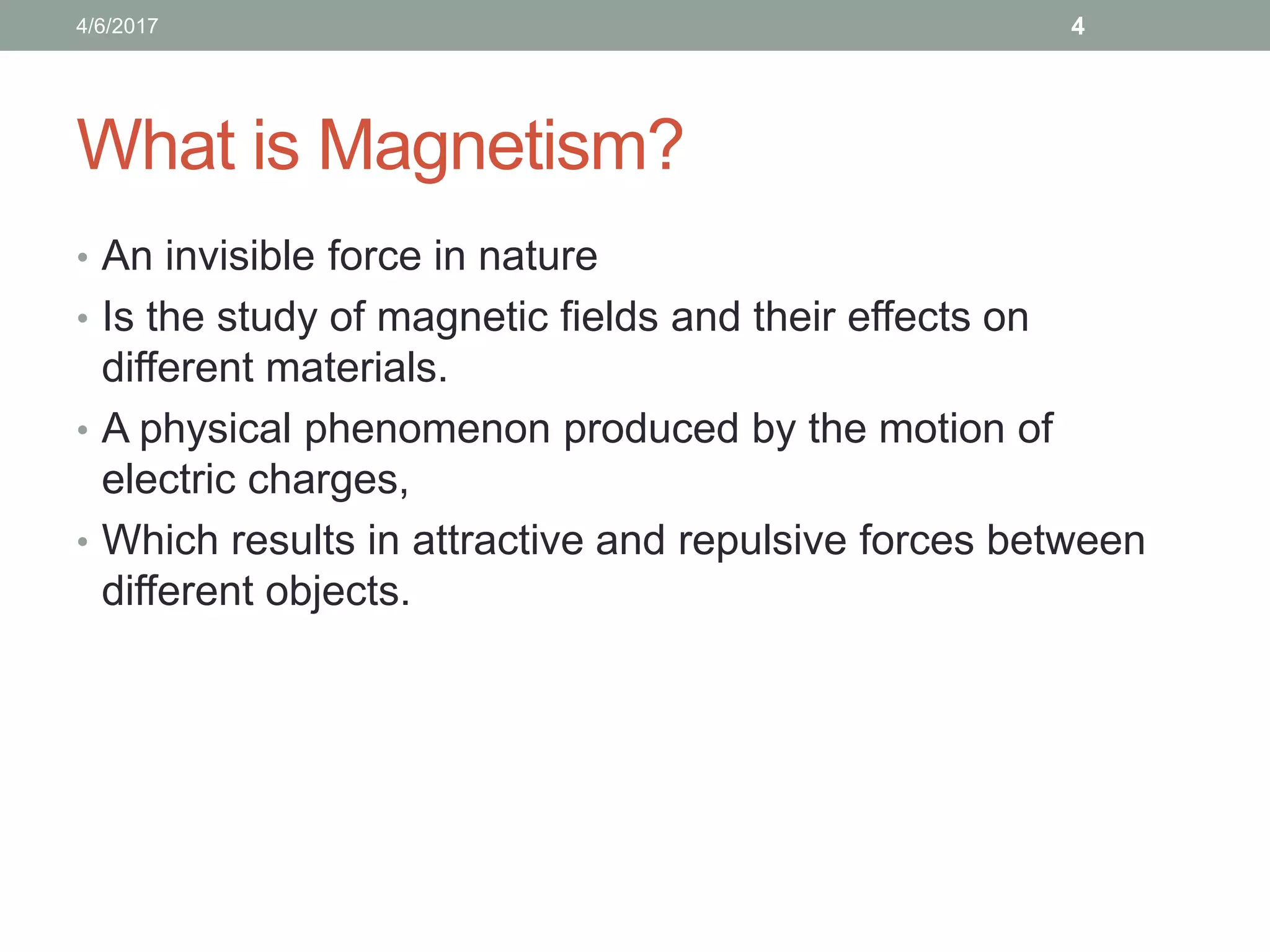 4/6/2017 4

What is Magnetism?

• An invisible force in nature
• Is the study of magnetic fields and their effects on different materials.
• A physical phenomenon produced by the motion of electric charges,
• Which results in attractive and repulsive forces between different objects.